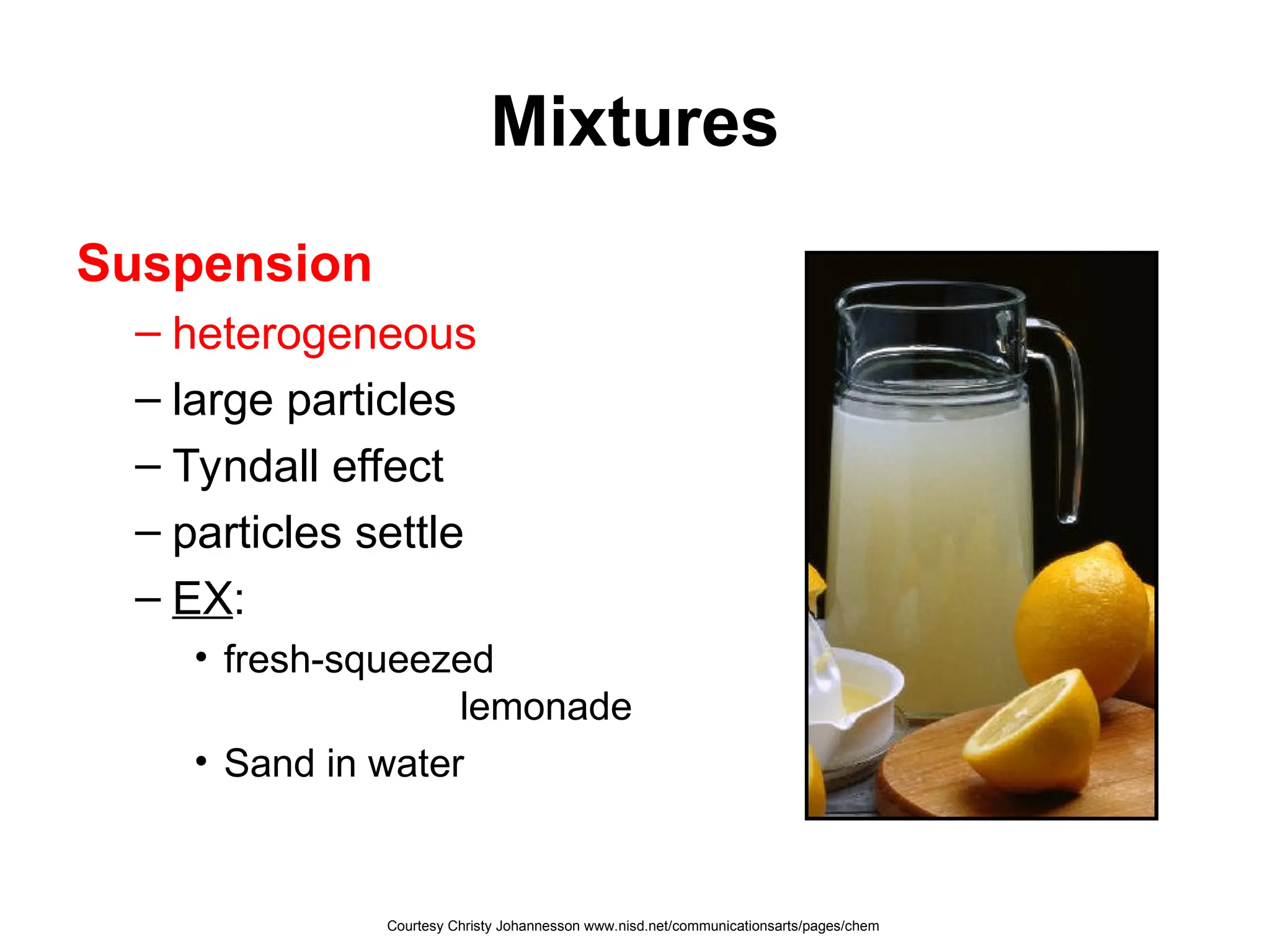 Mixtures

Suspension
– heterogeneous
– large particles
– Tyndall effect
– particles settle
– EX:
• fresh-squeezed lemonade
• Sand in water

Courtesy Christy Johannesson www.nisd.net/communicationsarts/pages/chem